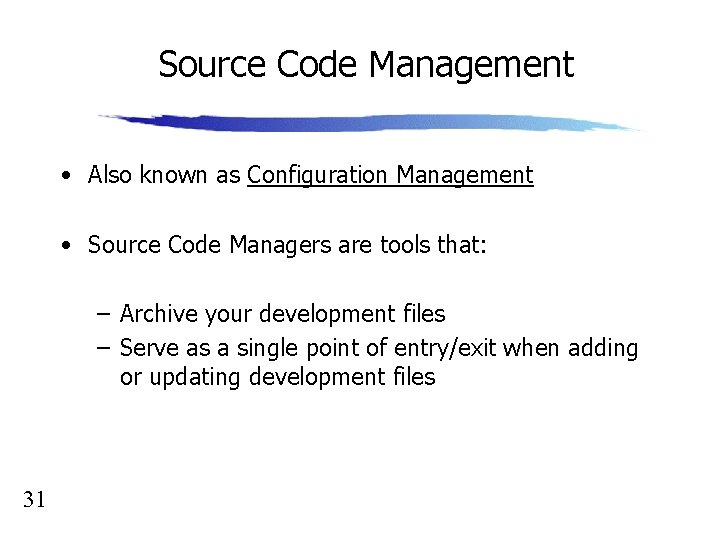 Source Code Management

• Also known as Configuration Management

• Source Code Managers are tools that:

– Archive your development files
– Serve as a single point of entry/exit when adding or updating development files

31